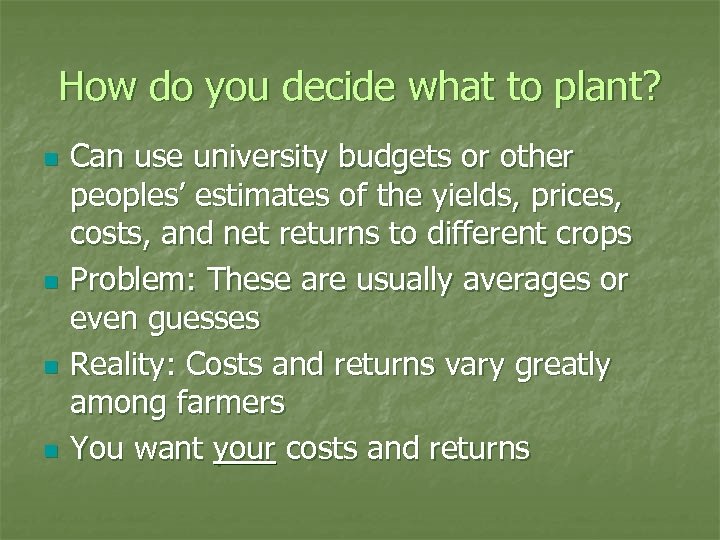 How do you decide what to plant?

- Can use university budgets or other peoples’ estimates of the yields, prices, costs, and net returns to different crops
- Problem: These are usually averages or even guesses
- Reality: Costs and returns vary greatly among farmers
- You want your costs and returns